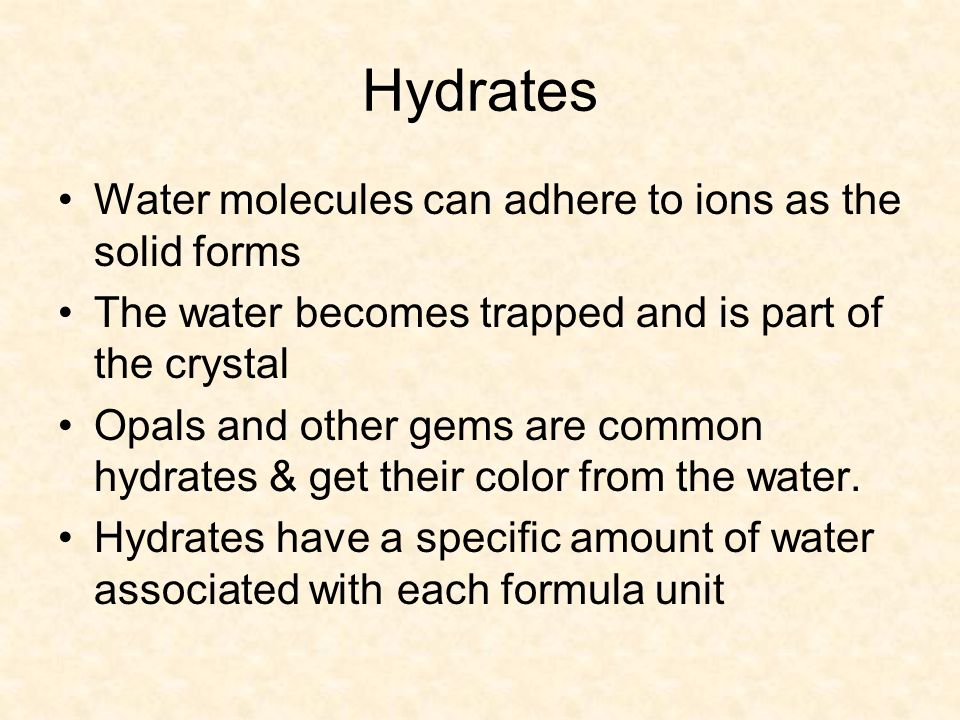 Hydrates

• Water molecules can adhere to ions as the solid forms
• The water becomes trapped and is part of the crystal
• Opals and other gems are common hydrates & get their color from the water.
• Hydrates have a specific amount of water associated with each formula unit